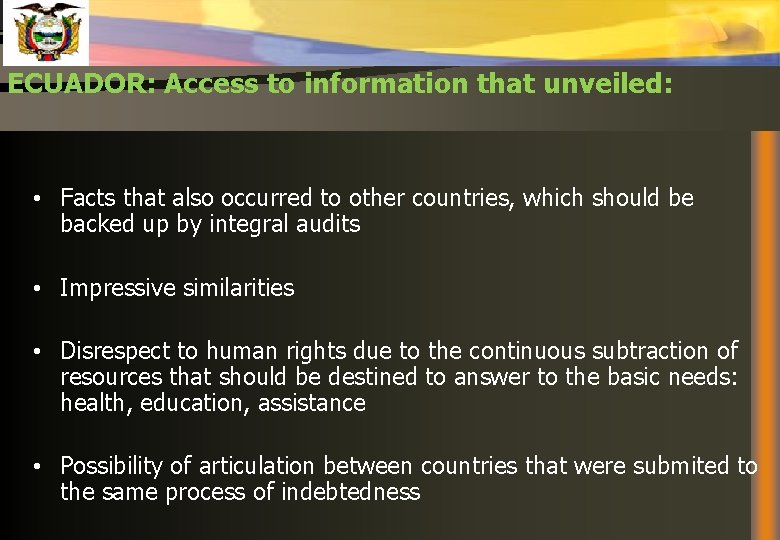 ECUADOR: Access to information that unveiled:

• Facts that also occurred to other countries, which should be backed up by integral audits

• Impressive similarities

• Disrespect to human rights due to the continuous subtraction of resources that should be destined to answer to the basic needs: health, education, assistance

• Possibility of articulation between countries that were submited to the same process of indebtedness